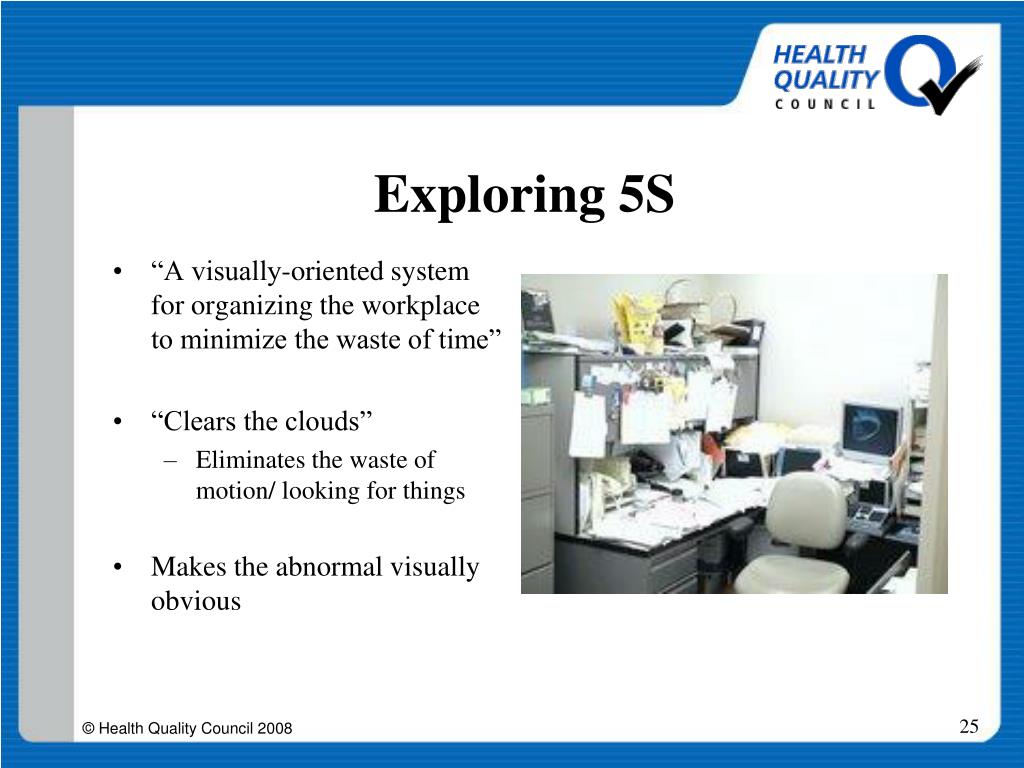 HEALTH QUALITY COUNCIL

Exploring 5S

• “A visually-oriented system for organizing the workplace to minimize the waste of time”

• “Clears the clouds”
– Eliminates the waste of motion/ looking for things

• Makes the abnormal visually obvious

© Health Quality Council 2008

25